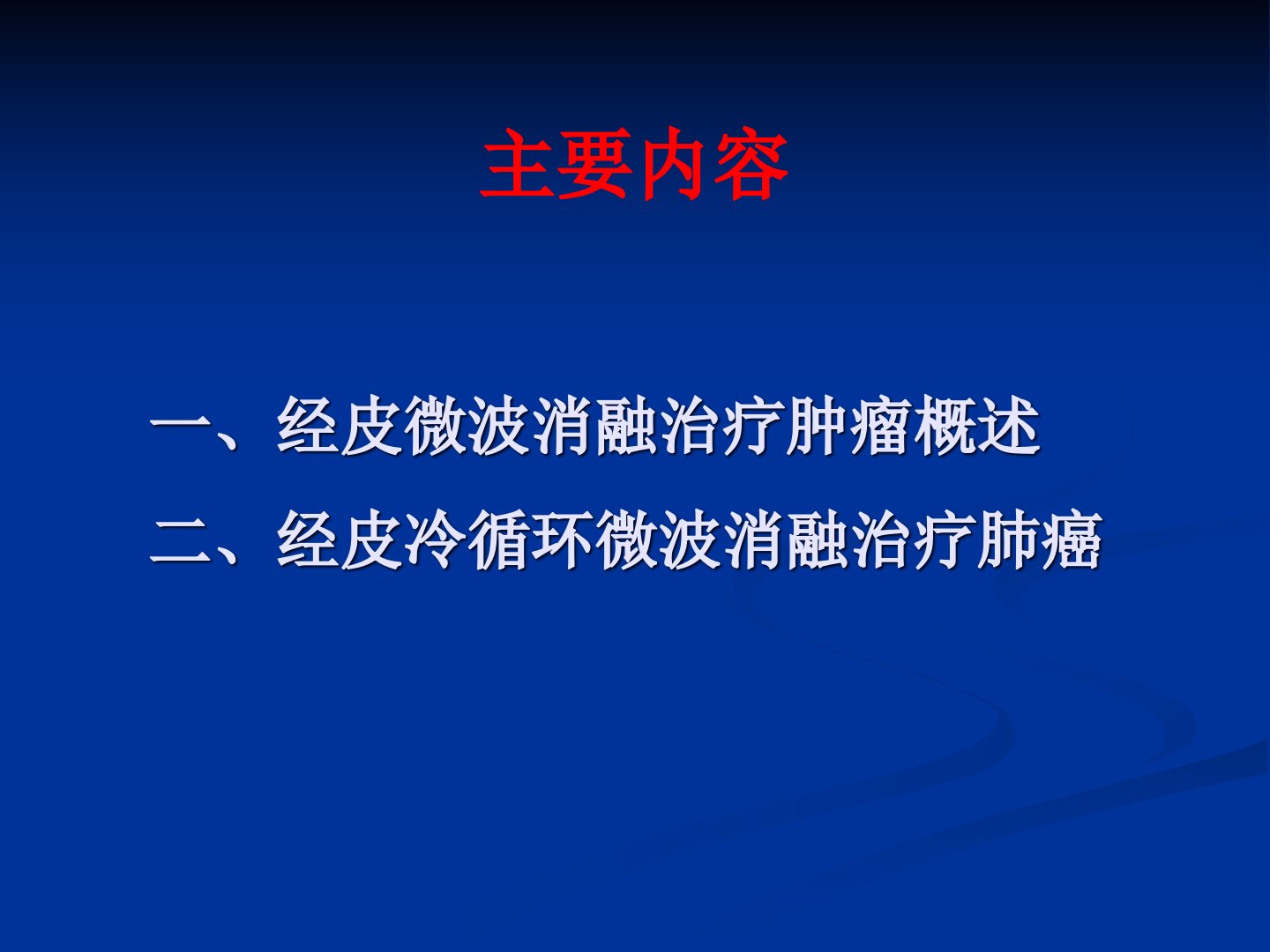 主要内容

一、经皮微波消融治疗肿瘤概述

二、经皮冷循环微波消融治疗肺癌